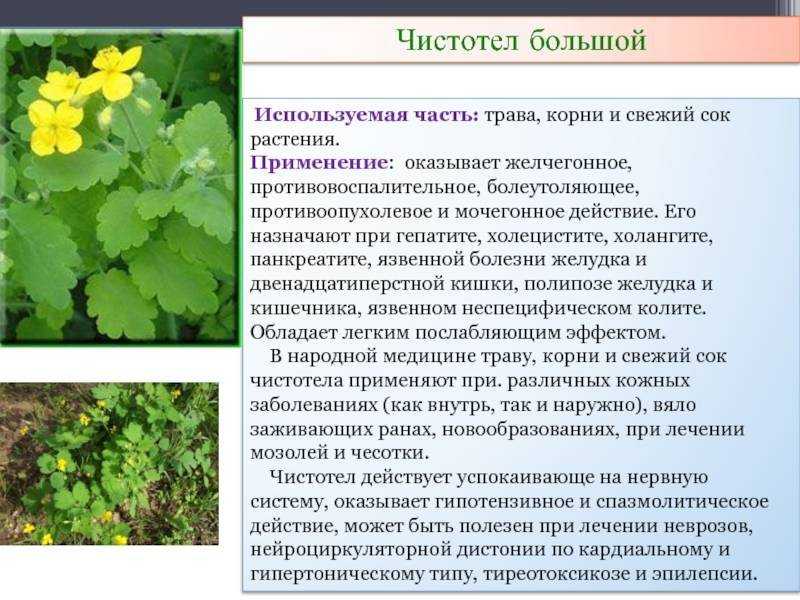 Чистотел большой

Используемая часть: трава, корни и свежий сок растения.
Применение: оказывает желчегонное, противовоспалительное, болеутоляющее, противоопухолевое и мочегонное действие. Его назначают при гепатите, холецистите, холангите, панкреатите, язвенной болезни желудка и двенадцатиперстной кишки, полипозе желудка и кишечника, язвенном неспецифическом колите. Обладает легким послабляющим эффектом.

В народной медицине траву, корни и свежий сок чистотела применяют при. различных кожных заболеваниях (как внутрь, так и наружно), вяло заживающих ранах, новообразованиях, при лечении мозолей и чесотки.

Чистотел действует успокаивающе на нервную систему, оказывает гипотензивное и спазмолитическое действие, может быть полезен при лечении неврозов, нейроциркуляторной дистонии по кардиальному и гипертоническому типу, тиреотоксикозе и эпилепсии.